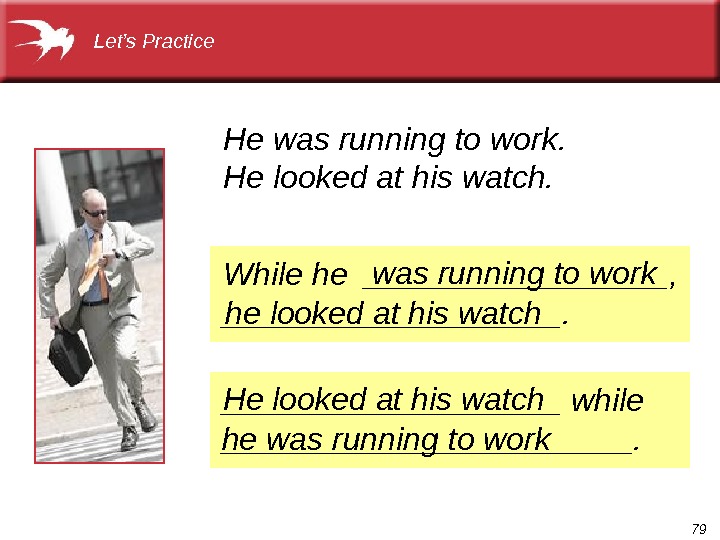 Let's Practice

He was running to work.
He looked at his watch.

While he was running to work, he looked at his watch.

He looked at his watch while he was running to work.

79